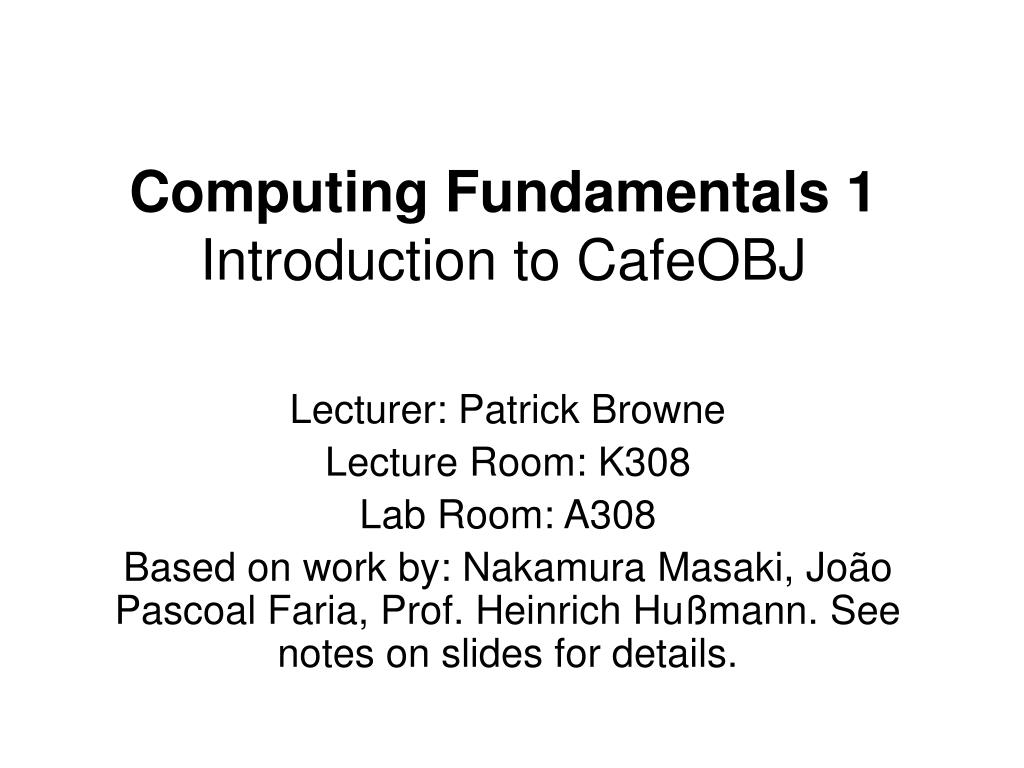 Computing Fundamentals 1
Introduction to CafeOBJ

Lecturer: Patrick Browne
Lecture Room: K308
Lab Room: A308
Based on work by: Nakamura Masaki, João Pascoal Faria, Prof. Heinrich Hußmann. See notes on slides for details.